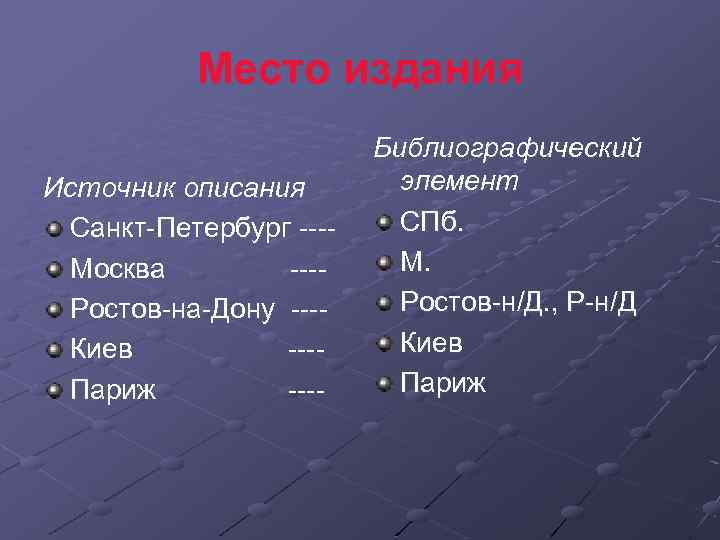 Место издания

Источник описания
Санкт-Петербург ----
Москва ----
Ростов-на-Дону ----
Киев ----
Париж ----

Библиографический элемент
СПб.
М.
Ростов-н/Д., Р-н/Д
Киев
Париж